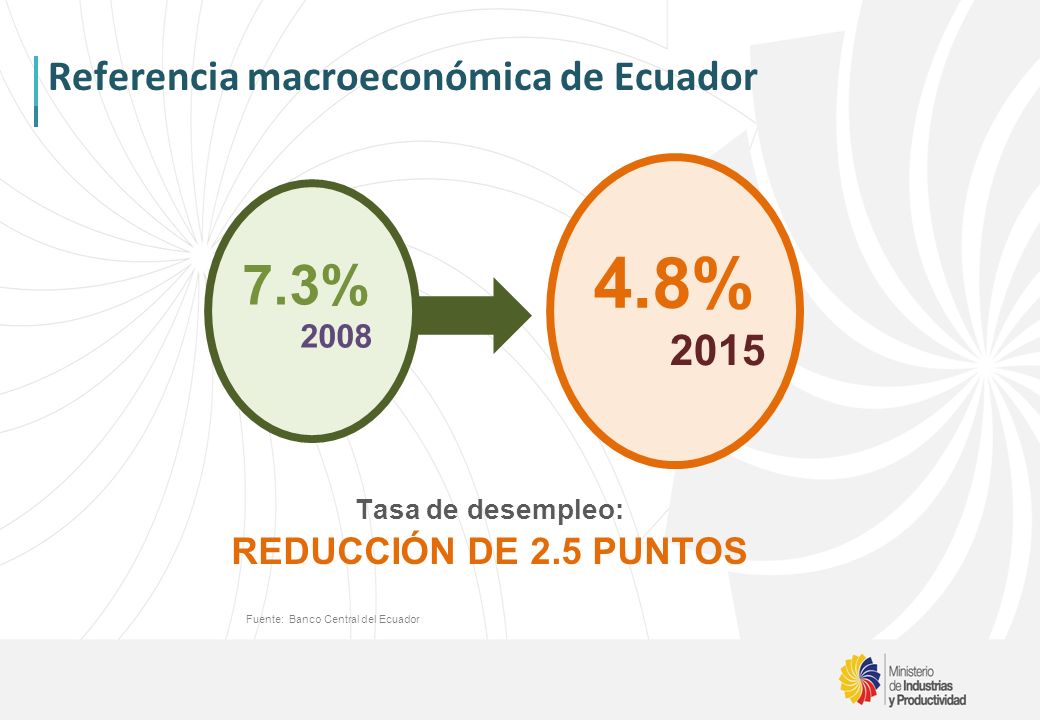 Referencia macroeconómica de Ecuador

7.3%
2008

4.8%
2015

Tasa de desempleo:
REDUCCIÓN DE 2.5 PUNTOS

Fuente: Banco Central del Ecuador

Ministerio de Industrias y Productividad